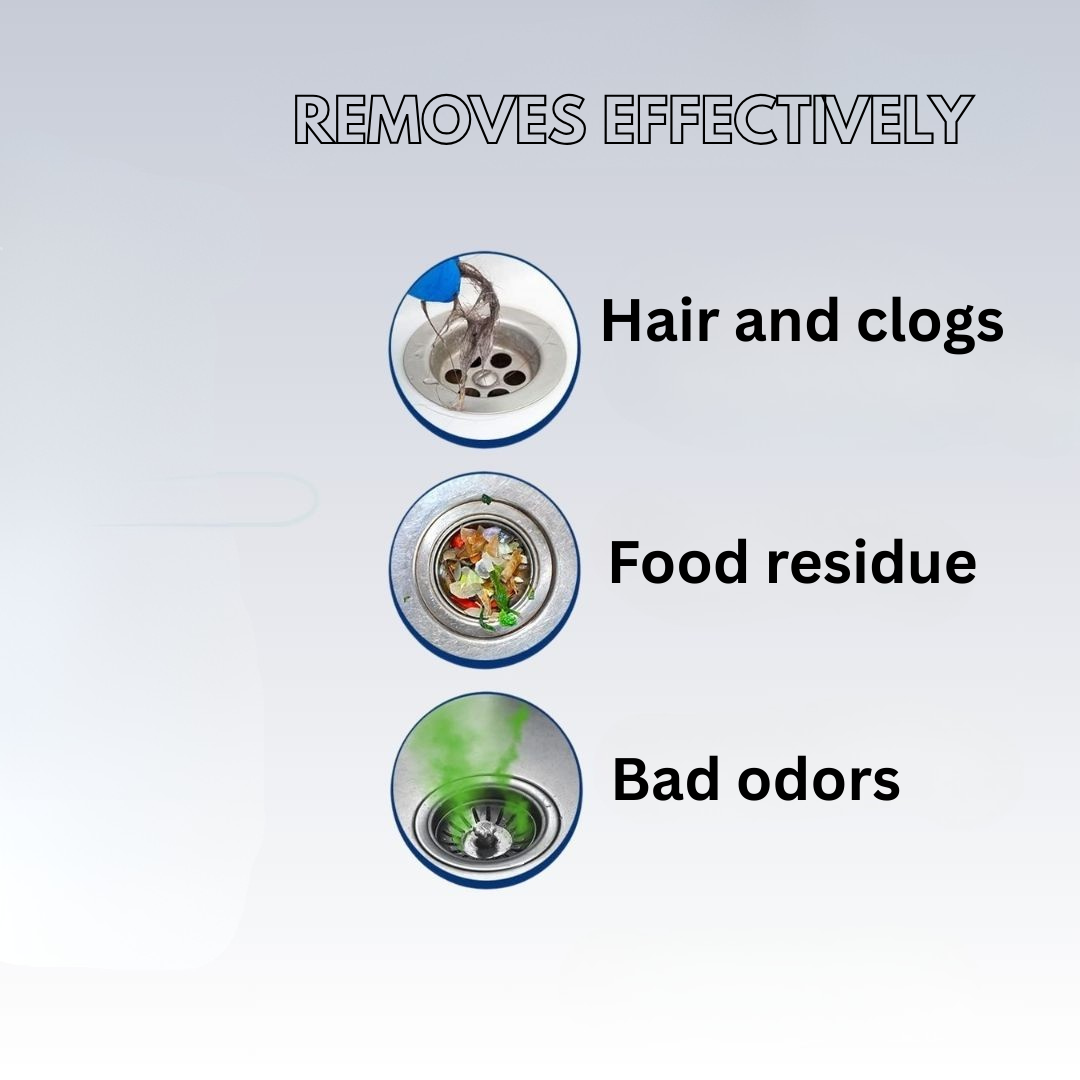 REMOVES EFFECTIVELY

Hair and clogs

Food residue

Bad odors